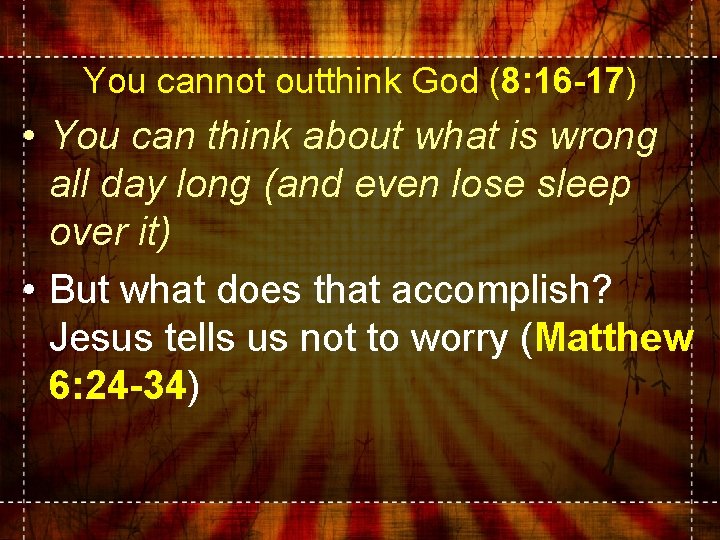 You cannot outthink God (8:16-17)

• You can think about what is wrong all day long (and even lose sleep over it)

• But what does that accomplish? Jesus tells us not to worry (Matthew 6:24-34)